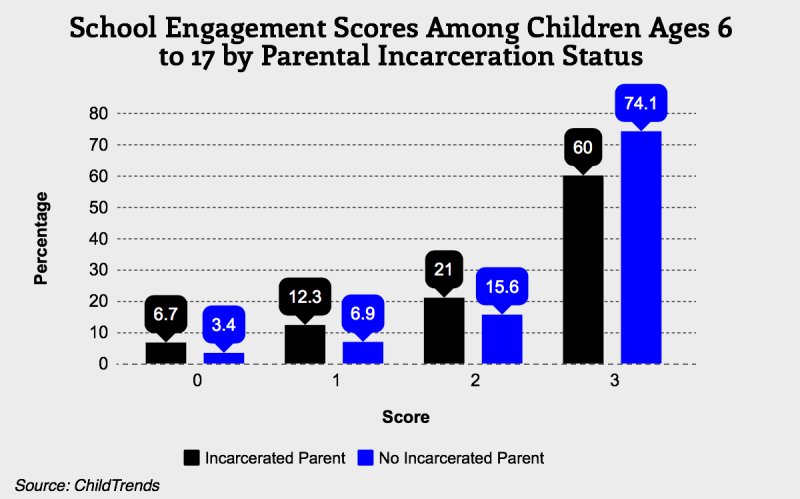 School Engagement Scores Among Children Ages 6 to 17 by Parental Incarceration Status

Percentage

80
70
60
50
40
30
20
10
0

6.7
3.4
12.3
6.9
21
15.6
60
74.1

0
1
2
3

Score

Incarcerated Parent
No Incarcerated Parent

Source: ChildTrends